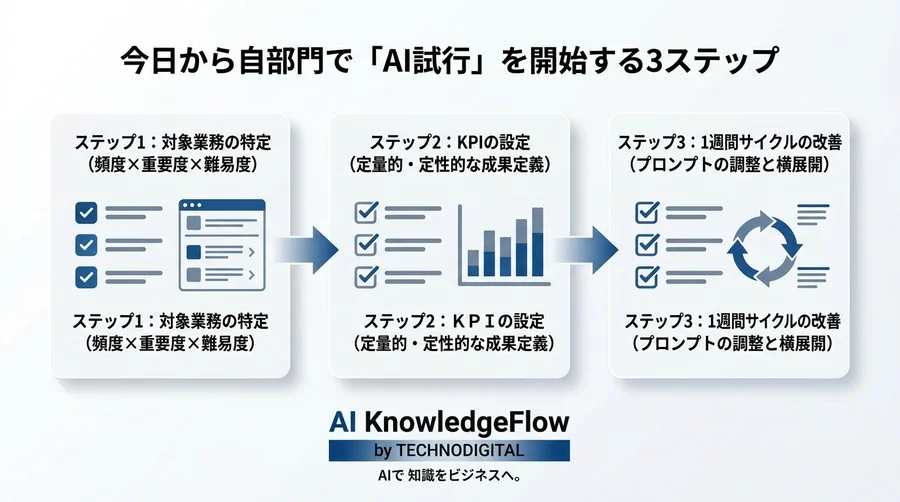 今日から自部門で「AI試行」を開始する3ステップ

ステップ1：対象業務の特定
（頻度×重要度×難易度）

ステップ1：対象業務の特定
（頻度×重要度×難易度）

ステップ2：KPIの設定
（定量的・定性的な成果定義）

ステップ2：ＫＰＩの設定
（定量的・定性的な成果定義）

ステップ3：1週間サイクルの改善
（プロンプトの調整と横展開）

ステップ3：1週間サイクルの改善
（プロンプトの調整と横展開）

AI KnowledgeFlow
by TECHNODIGITAL
AIで 知識をビジネスへ。